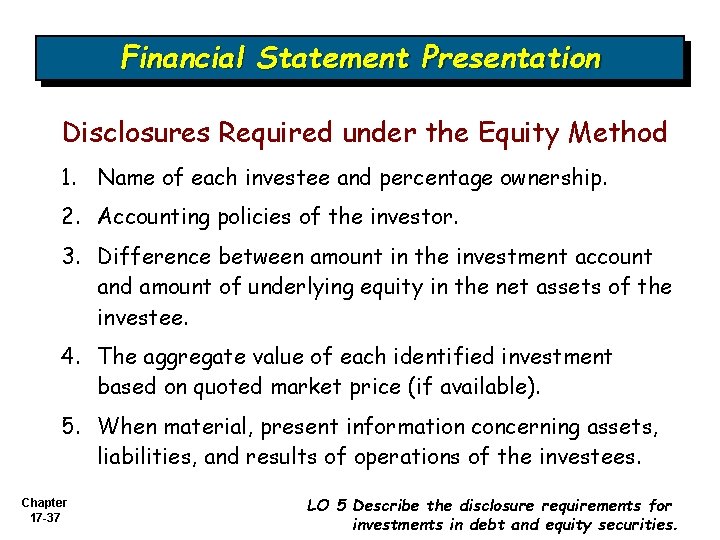 Financial Statement Presentation

Disclosures Required under the Equity Method

1. Name of each investee and percentage ownership.
2. Accounting policies of the investor.
3. Difference between amount in the investment account and amount of underlying equity in the net assets of the investee.
4. The aggregate value of each identified investment based on quoted market price (if available).
5. When material, present information concerning assets, liabilities, and results of operations of the investees.

Chapter 17-37

LO 5 Describe the disclosure requirements for investments in debt and equity securities.